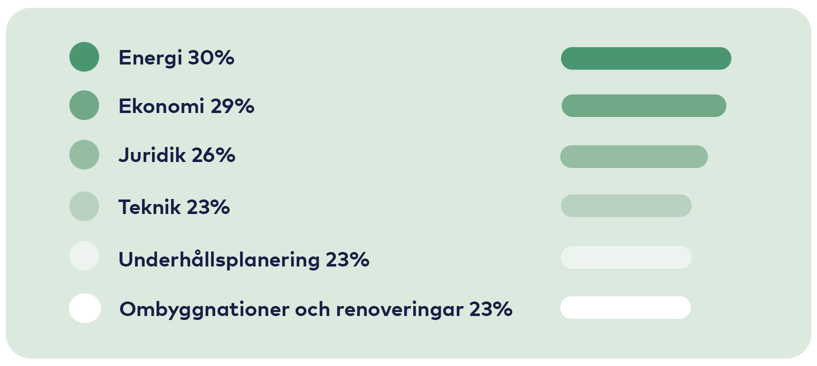 Energi 30%

Ekonomi 29%

Juridik 26%

Teknik 23%

Underhållsplanering 23%

Ombyggnationer och renoveringar 23%